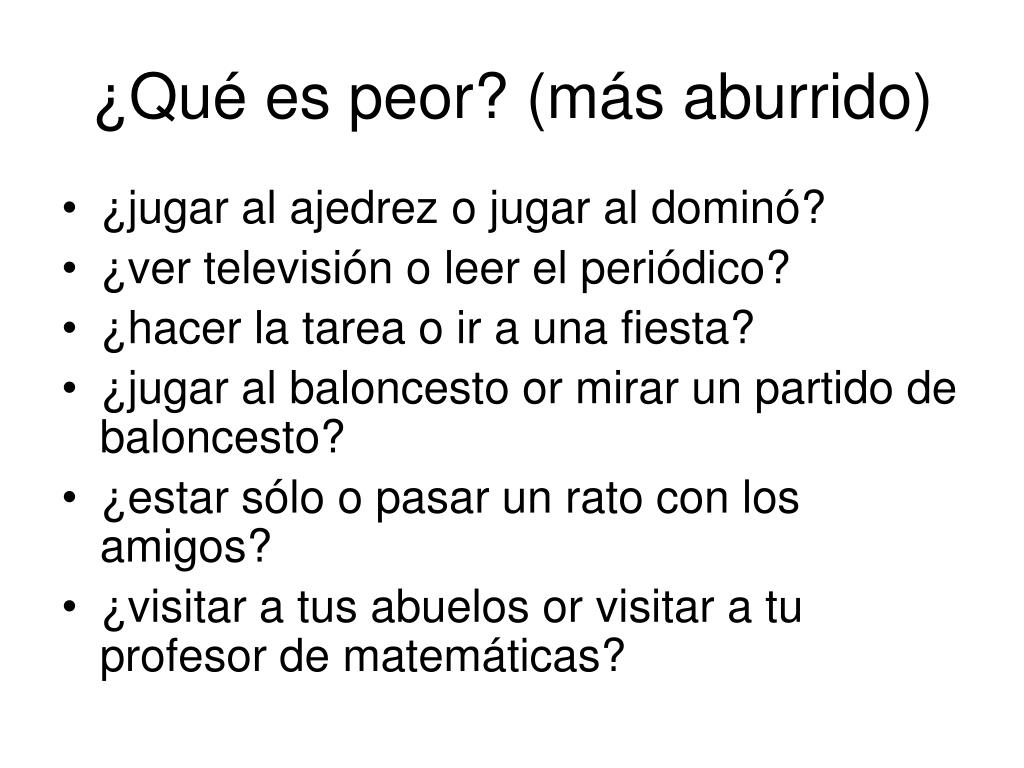 ¿Qué es peor? (más aburrido)

• ¿jugar al ajedrez o jugar al dominó?
• ¿ver televisión o leer el periódico?
• ¿hacer la tarea o ir a una fiesta?
• ¿jugar al baloncesto or mirar un partido de baloncesto?
• ¿estar sólo o pasar un rato con los amigos?
• ¿visitar a tus abuelos or visitar a tu profesor de matemáticas?